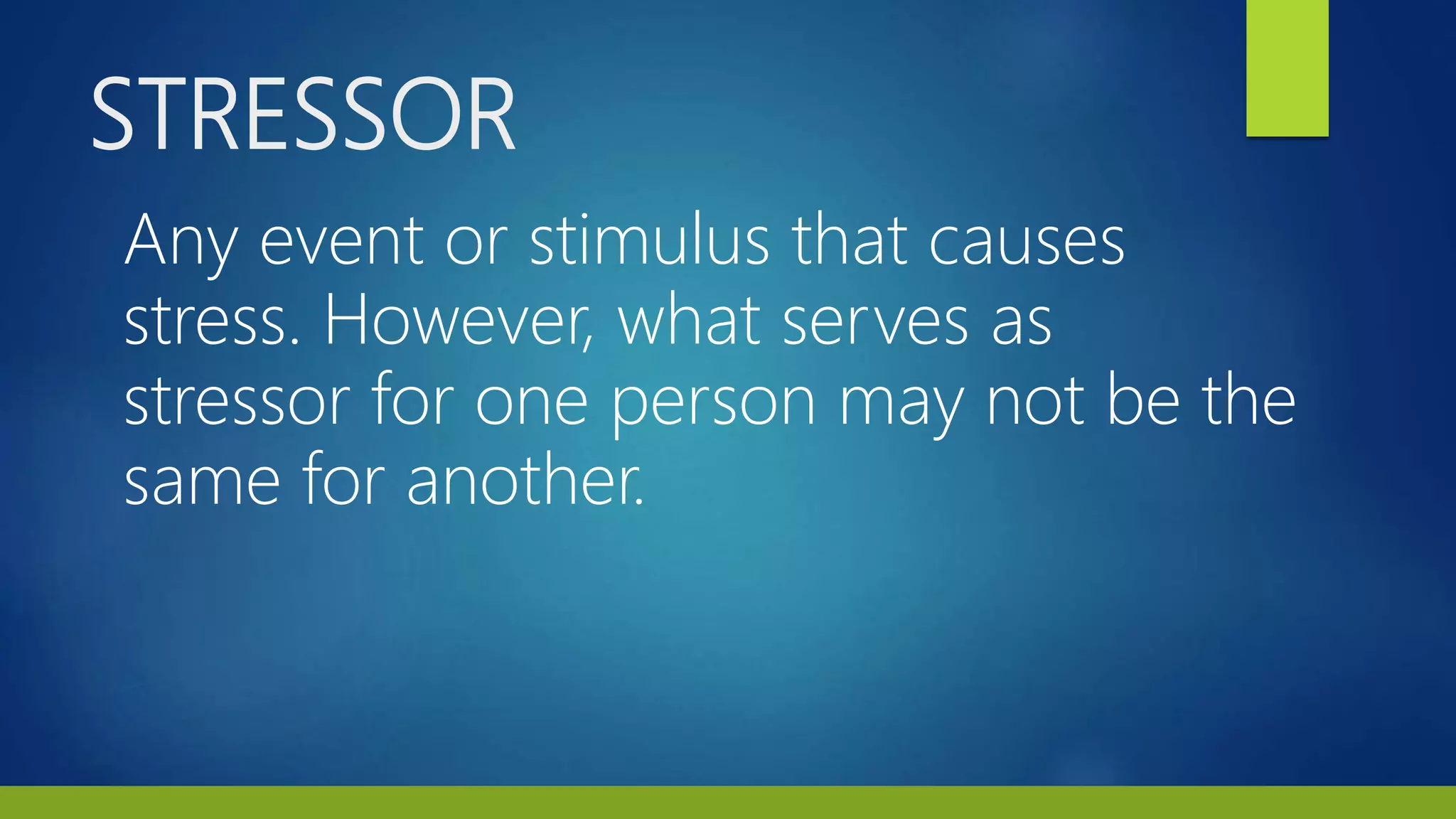 STRESSOR

Any event or stimulus that causes stress. However, what serves as stressor for one person may not be the same for another.